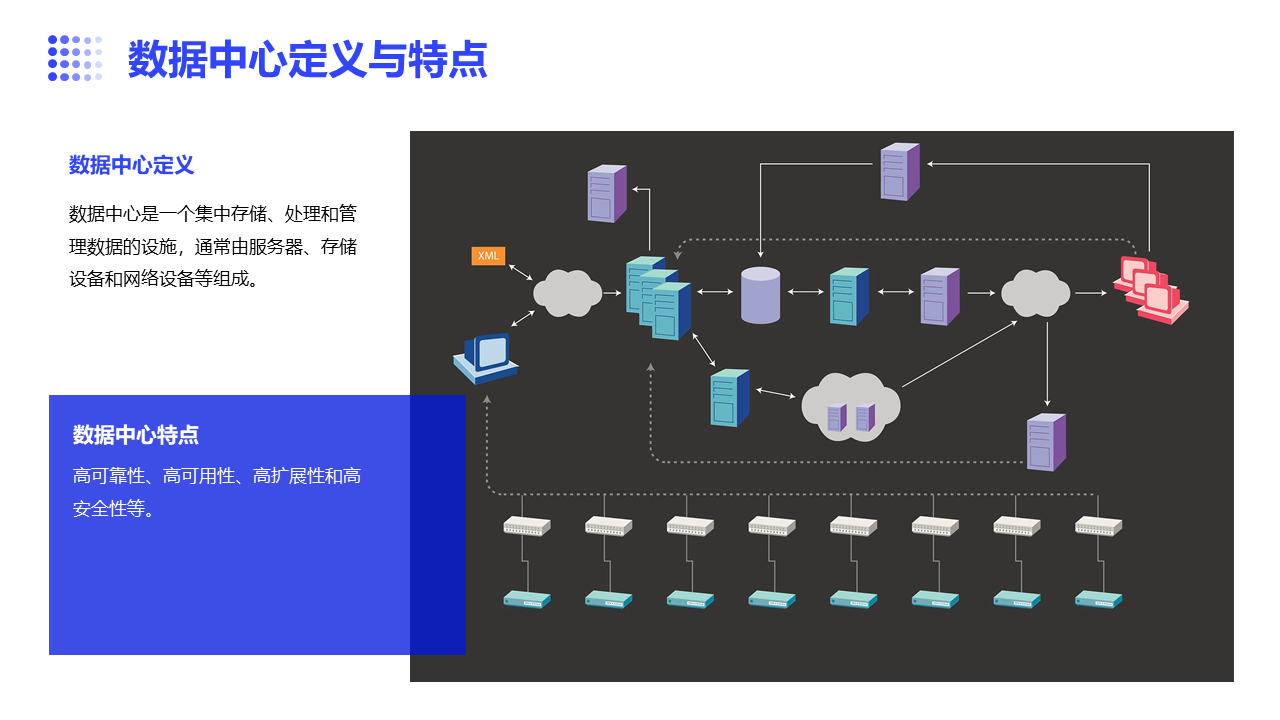 数据中心定义与特点

数据中心定义

数据中心是一个集中存储、处理和管理数据的设施，通常由服务器、存储设备和网络设备等组成。

数据中心特点

高可靠性、高可用性、高扩展性和高安全性等。

XML